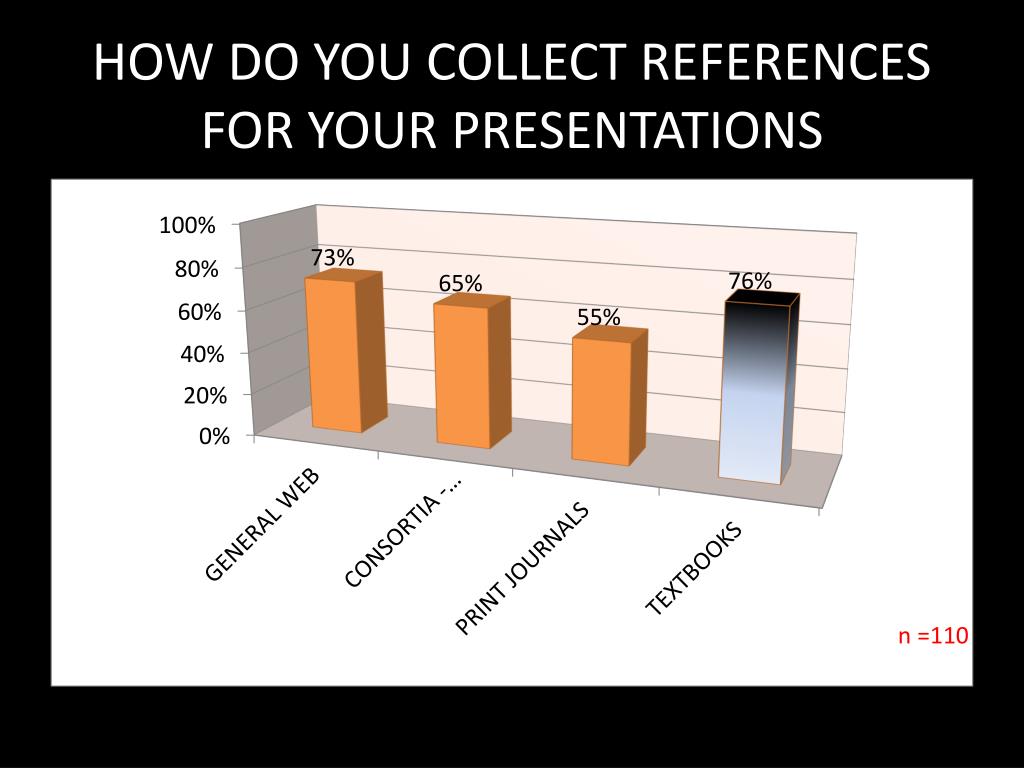 HOW DO YOU COLLECT REFERENCES FOR YOUR PRESENTATIONS

100%
80%
60%
40%
20%
0%

73%
65%
55%
76%

GENERAL WEB
CONSORTIA -...
PRINT JOURNALS
TEXTBOOKS

n =110